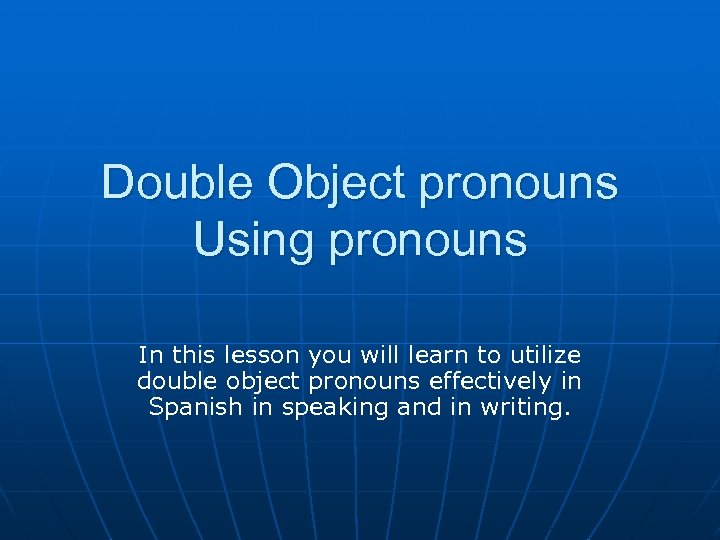 Double Object pronouns
Using pronouns

In this lesson you will learn to utilize double object pronouns effectively in Spanish in speaking and in writing.